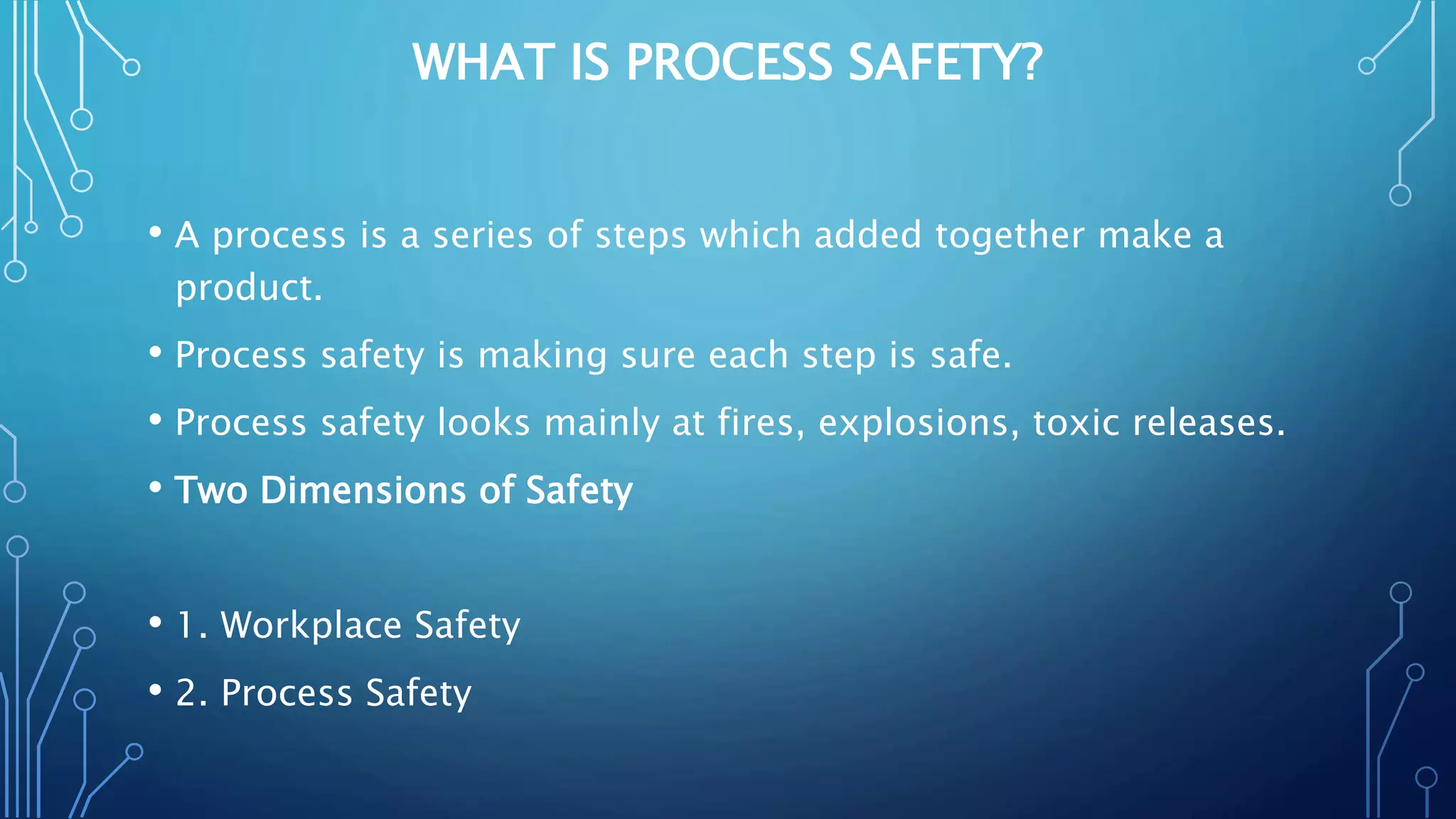 WHAT IS PROCESS SAFETY?

• A process is a series of steps which added together make a product.

• Process safety is making sure each step is safe.

• Process safety looks mainly at fires, explosions, toxic releases.

• Two Dimensions of Safety

• 1. Workplace Safety

• 2. Process Safety